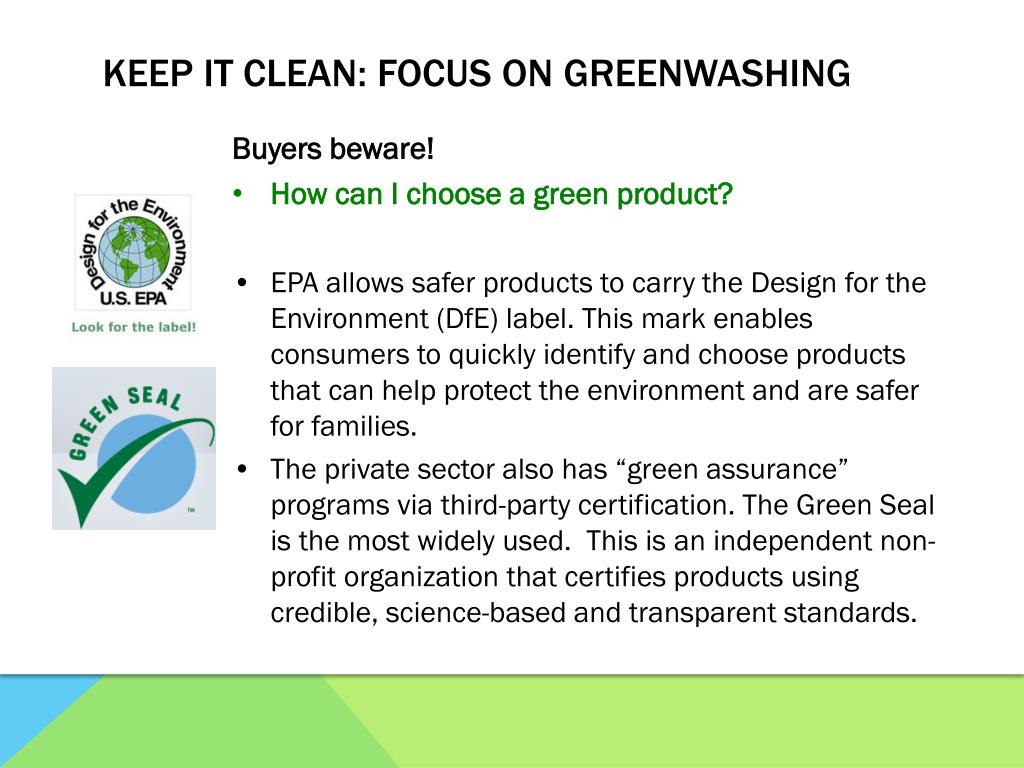 KEEP IT CLEAN: FOCUS ON GREENWASHING

Buyers beware!

• How can I choose a green product?

Design for the Environment
U.S. EPA
Look for the label!

GREEN SEAL
™

• EPA allows safer products to carry the Design for the Environment (DfE) label. This mark enables consumers to quickly identify and choose products that can help protect the environment and are safer for families.

• The private sector also has “green assurance” programs via third-party certification. The Green Seal is the most widely used. This is an independent non-profit organization that certifies products using credible, science-based and transparent standards.